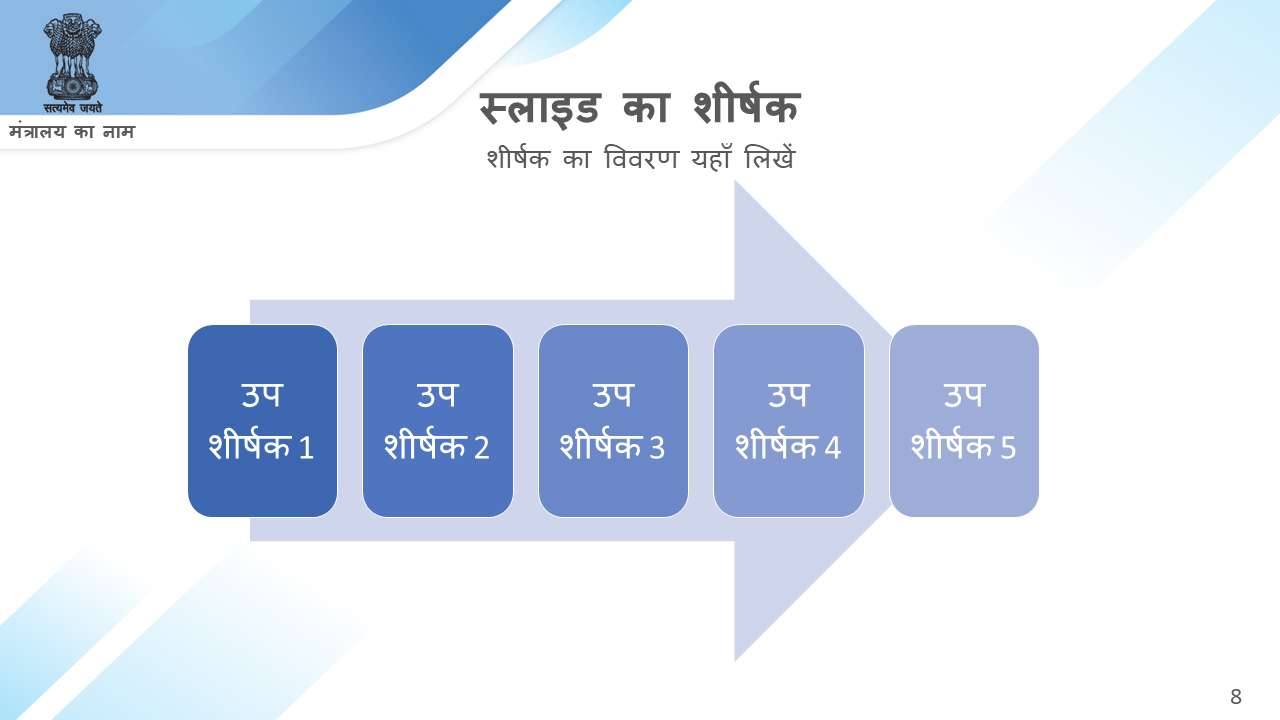 सत्यमेव जयते
मंत्रालय का नाम

स्लाइड का शीर्षक
शीर्षक का विवरण यहाँ लिखें

उप शीर्षक 1

उप शीर्षक 2

उप शीर्षक 3

उप शीर्षक 4

उप शीर्षक 5

8